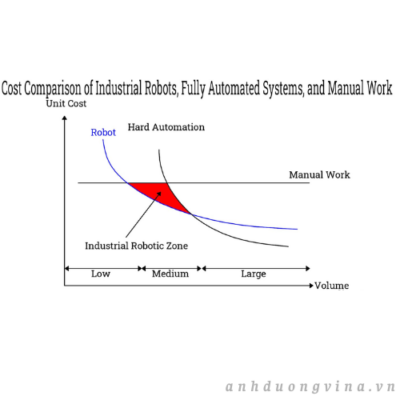 Cost Comparison of Industrial Robots, Fully Automated Systems, and Manual Work

Unit Cost

Robot

Hard Automation

Manual Work

Industrial Robotic Zone

Low

Medium

Large

Volume

anhduongvina.vn